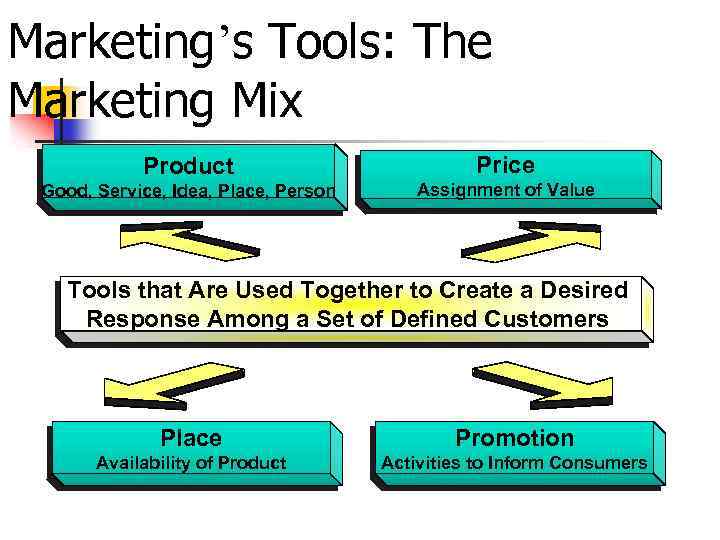 Marketing's Tools: The Marketing Mix

Product
Good, Service, Idea, Place, Person

Price
Assignment of Value

Tools that Are Used Together to Create a Desired Response Among a Set of Defined Customers

Place
Availability of Product

Promotion
Activities to Inform Consumers